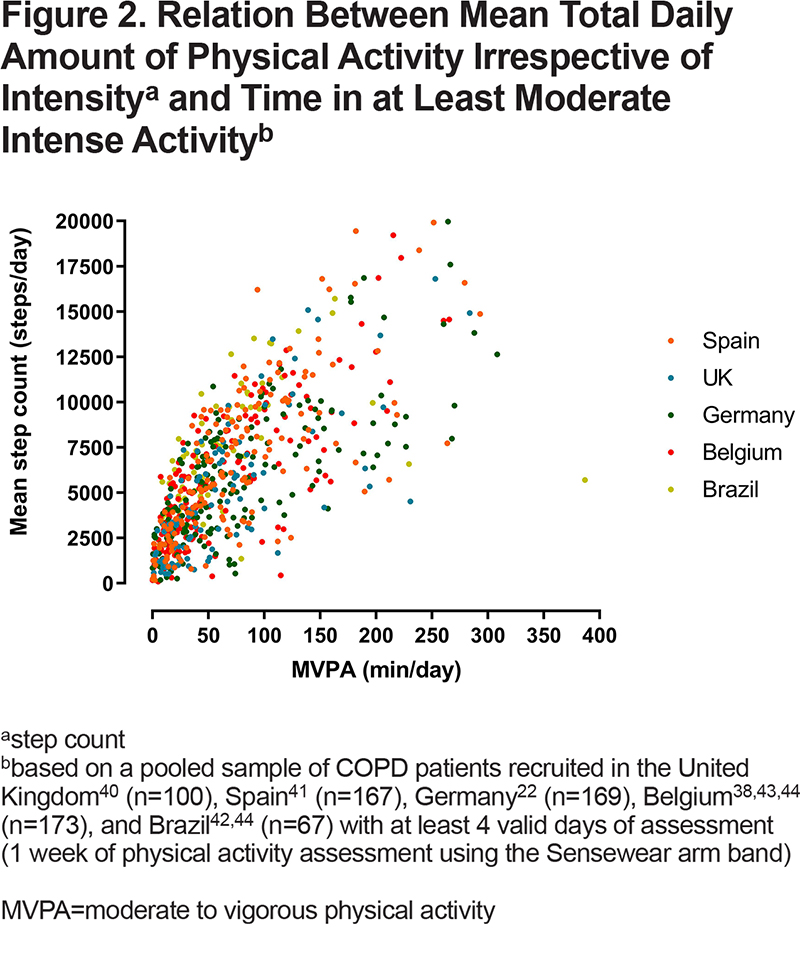 Figure 2. Relation Between Mean Total Daily Amount of Physical Activity Irrespective of Intensity$^a$ and Time in at Least Moderate Intense Activity$^b$

Mean step count (steps/day)

20000
17500
15000
12500
10000
7500
5000
2500
0

0 50 100 150 200 250 300 350 400

MVPA (min/day)

Spain
UK
Germany
Belgium
Brazil

$^a$step count
$^b$based on a pooled sample of COPD patients recruited in the United Kingdom$^{40}$ (n=100), Spain$^{41}$ (n=167), Germany$^{22}$ (n=169), Belgium$^{38,43,44}$ (n=173), and Brazil$^{42,44}$ (n=67) with at least 4 valid days of assessment (1 week of physical activity assessment using the Sensewear arm band)

MVPA=moderate to vigorous physical activity